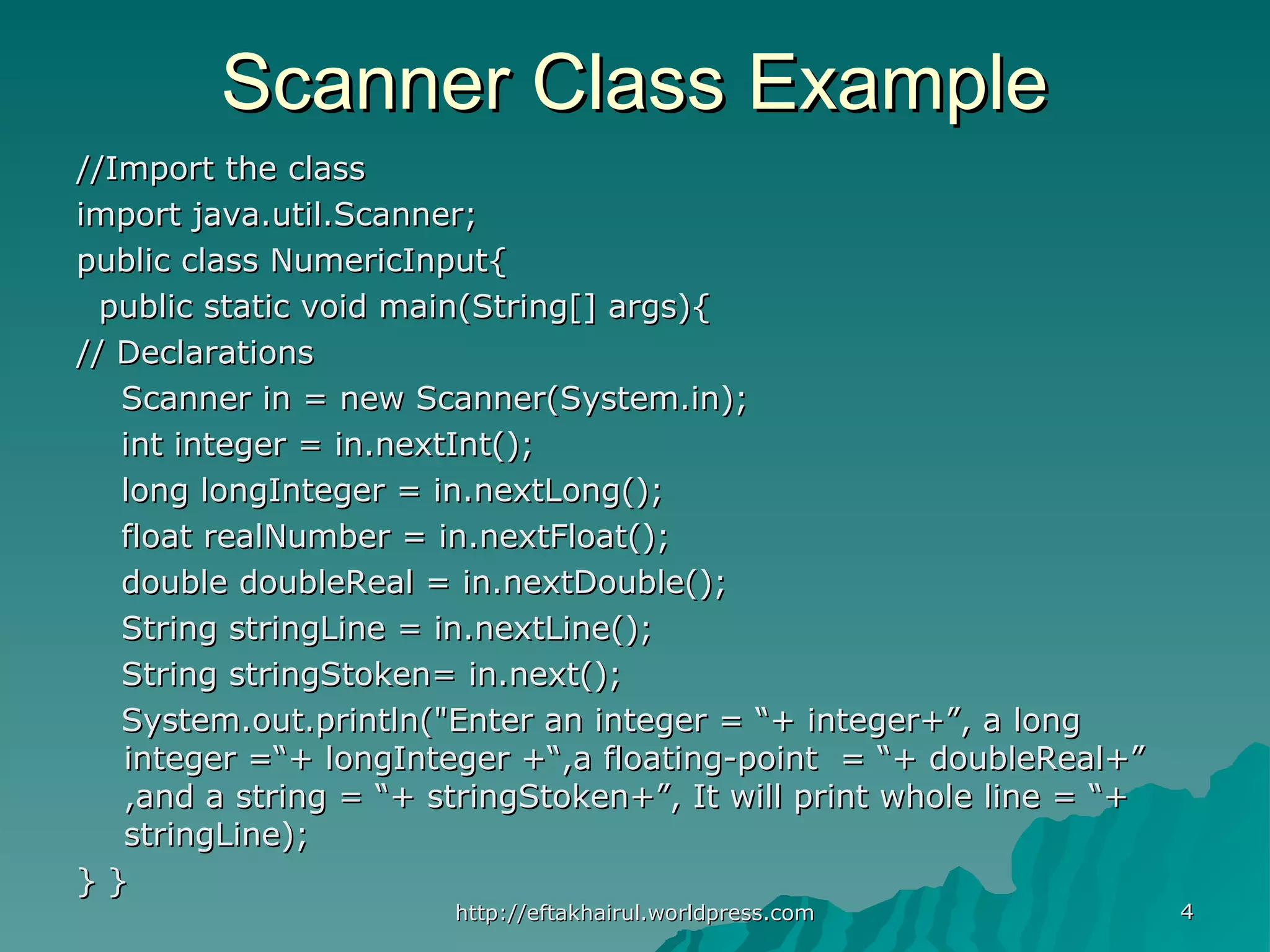 Scanner Class Example

//Import the class
import java.util.Scanner;
public class NumericInput{
public static void main(String[] args){
// Declarations
Scanner in = new Scanner(System.in);
int integer = in.nextInt();
long longInteger = in.nextLong();
float realNumber = in.nextFloat();
double doubleReal = in.nextDouble();
String stringLine = in.nextLine();
String stringStoken= in.next();
System.out.println("Enter an integer = “+ integer+”, a long integer =“+ longInteger +“,a floating-point = “+ doubleReal+” ,and a string = “+ stringStoken+”, It will print whole line = “+ stringLine);
} }

http://eftakhairul.worldpress.com

4